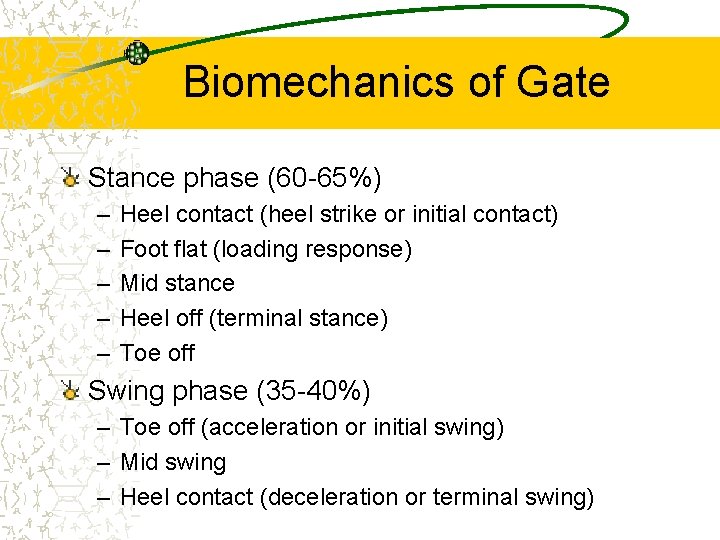 Biomechanics of Gate

Stance phase (60-65%)
– Heel contact (heel strike or initial contact)
– Foot flat (loading response)
– Mid stance
– Heel off (terminal stance)
– Toe off

Swing phase (35-40%)
– Toe off (acceleration or initial swing)
– Mid swing
– Heel contact (deceleration or terminal swing)